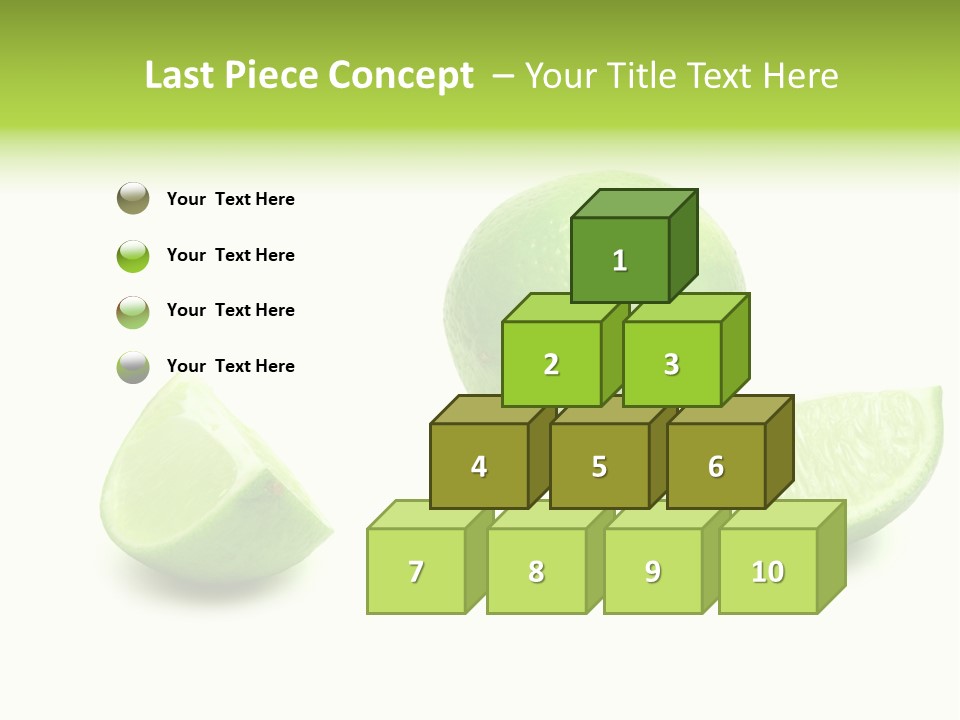 Last Piece Concept – Your Title Text Here

Your Text Here

Your Text Here

Your Text Here

Your Text Here

1

2

3

4

5

6

7

8

9

10